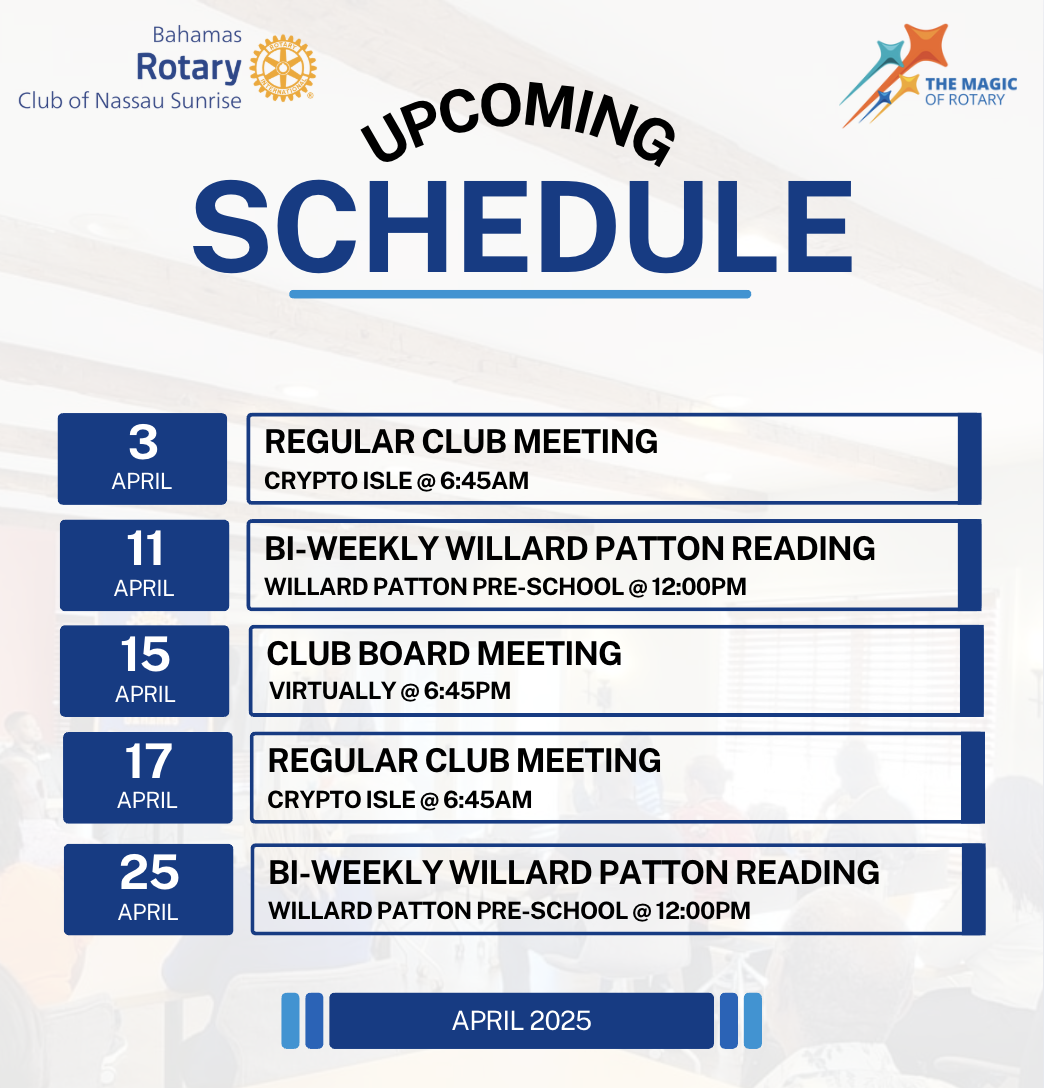 Bahamas
Rotary
Club of Nassau Sunrise

ROTARY INTERNATIONAL

THE MAGIC OF ROTARY

UPCOMING
SCHEDULE

3
APRIL
REGULAR CLUB MEETING
CRYPTO ISLE @ 6:45AM

11
APRIL
BI-WEEKLY WILLARD PATTON READING
WILLARD PATTON PRE-SCHOOL @ 12:00PM

15
APRIL
CLUB BOARD MEETING
VIRTUALLY @ 6:45PM

17
APRIL
REGULAR CLUB MEETING
CRYPTO ISLE @ 6:45AM

25
APRIL
BI-WEEKLY WILLARD PATTON READING
WILLARD PATTON PRE-SCHOOL @ 12:00PM

APRIL 2025